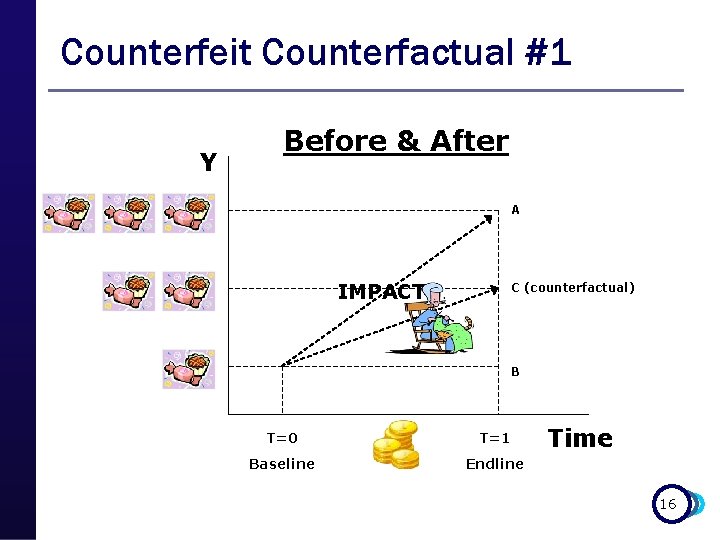 Counterfeit Counterfactual #1

Before & After

Y

A

IMPACT

C (counterfactual)

B

T=0

Baseline

T=1

Endline

Time

16